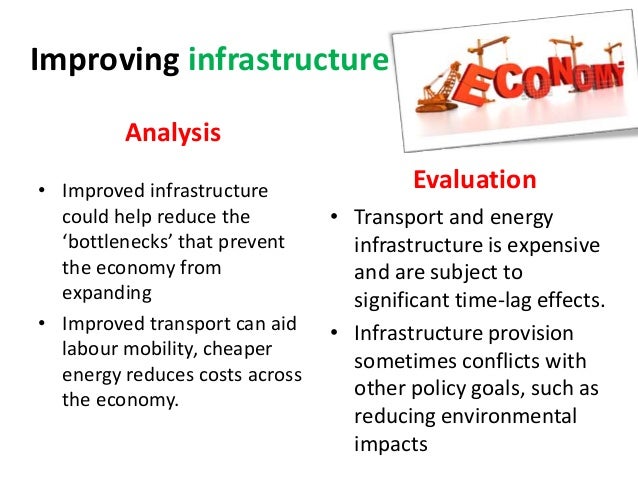 Improving infrastructure

ECONOMY

Analysis

• Improved infrastructure could help reduce the ‘bottlenecks’ that prevent the economy from expanding
• Improved transport can aid labour mobility, cheaper energy reduces costs across the economy.

Evaluation

• Transport and energy infrastructure is expensive and are subject to significant time-lag effects.
• Infrastructure provision sometimes conflicts with other policy goals, such as reducing environmental impacts